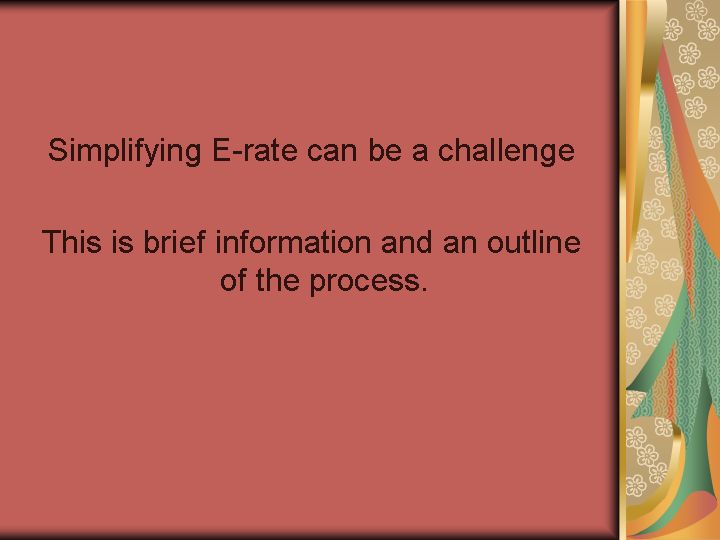 Simplifying E-rate can be a challenge

This is brief information and an outline of the process.